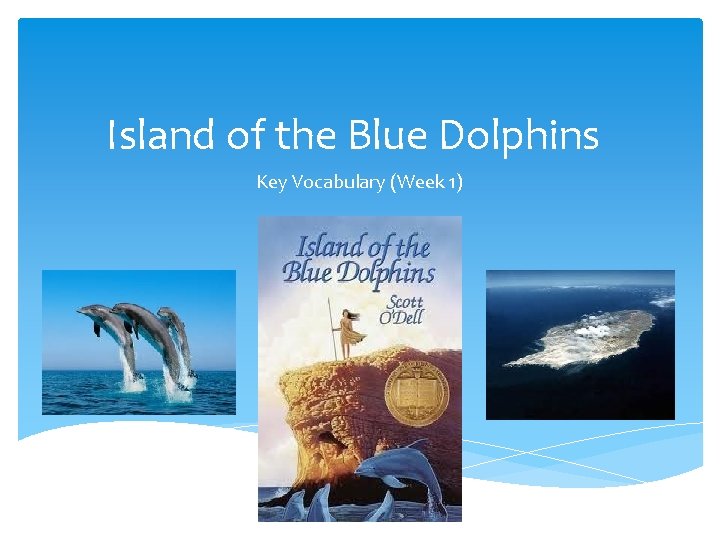 Island of the Blue Dolphins

Key Vocabulary (Week 1)

Island of the Blue Dolphins

Scott O'Dell